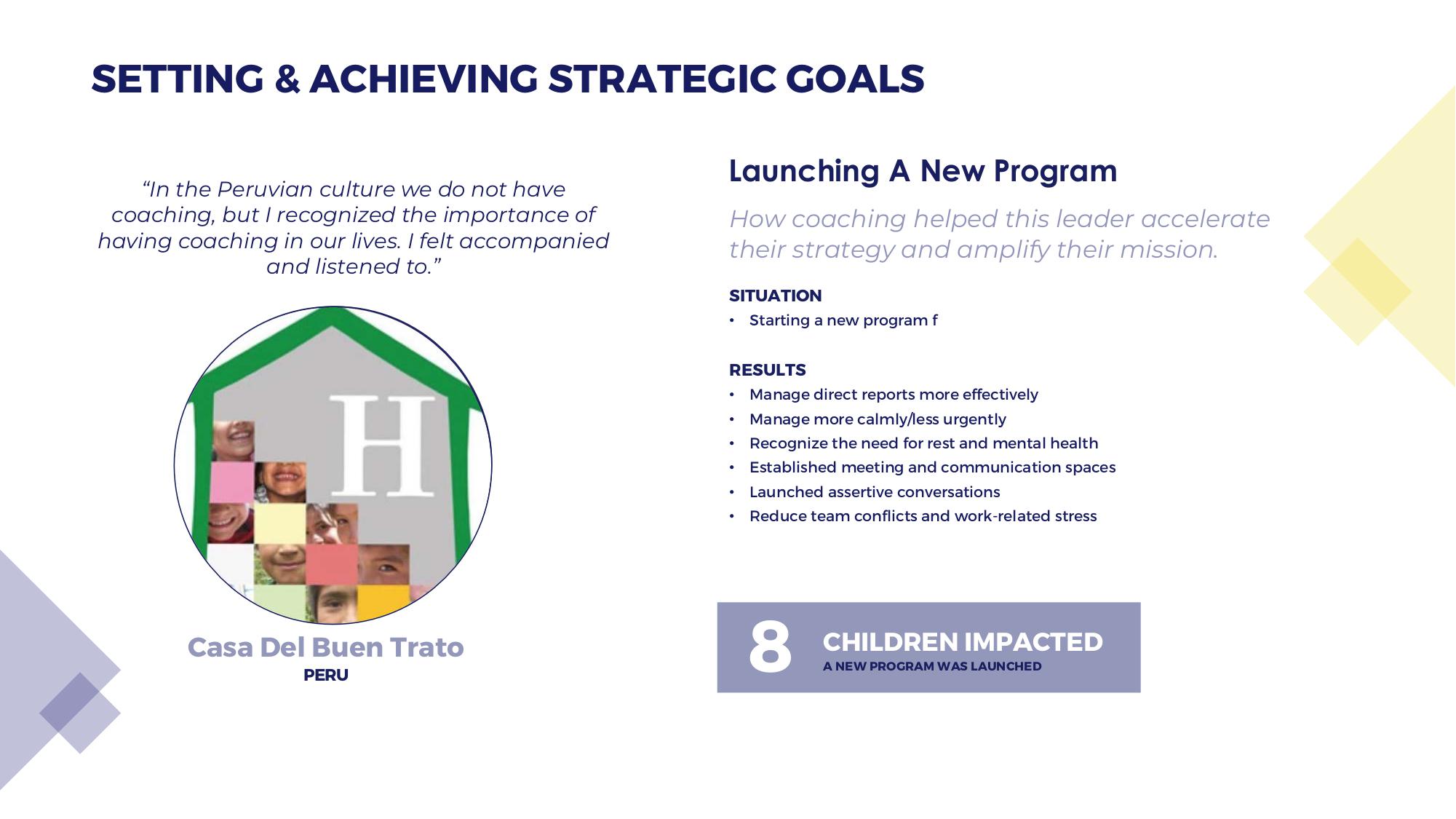 SETTING & ACHIEVING STRATEGIC GOALS

"In the Peruvian culture we do not have coaching, but I recognized the importance of having coaching in our lives. I felt accompanied and listened to."

H

Casa Del Buen Trato
PERU

Launching A New Program

How coaching helped this leader accelerate their strategy and amplify their mission.

SITUATION
• Starting a new program f

RESULTS
• Manage direct reports more effectively
• Manage more calmly/less urgently
• Recognize the need for rest and mental health
• Established meeting and communication spaces
• Launched assertive conversations
• Reduce team conflicts and work-related stress

8 CHILDREN IMPACTED
A NEW PROGRAM WAS LAUNCHED